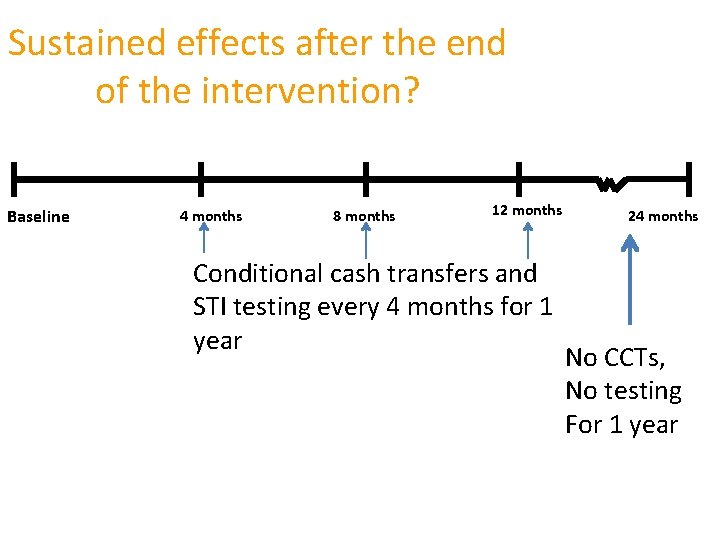 Sustained effects after the end of the intervention?

Baseline

4 months

8 months

12 months

24 months

Conditional cash transfers and STI testing every 4 months for 1 year

No CCTs,
No testing
For 1 year